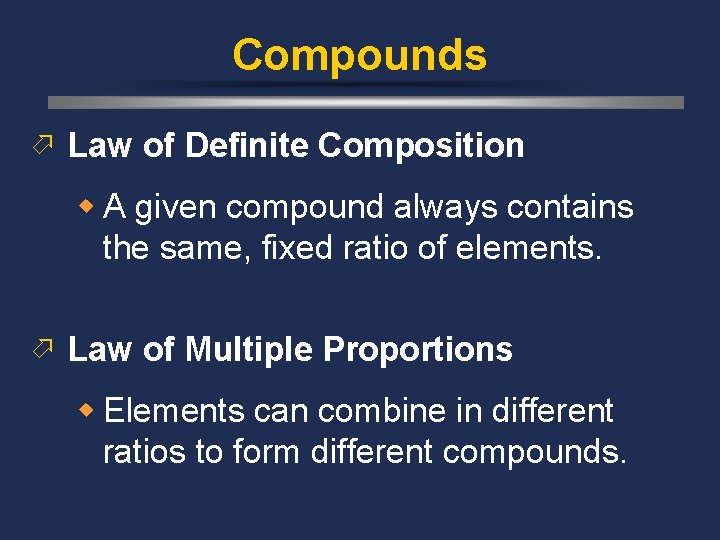 Compounds

Law of Definite Composition

A given compound always contains the same, fixed ratio of elements.

Law of Multiple Proportions

Elements can combine in different ratios to form different compounds.